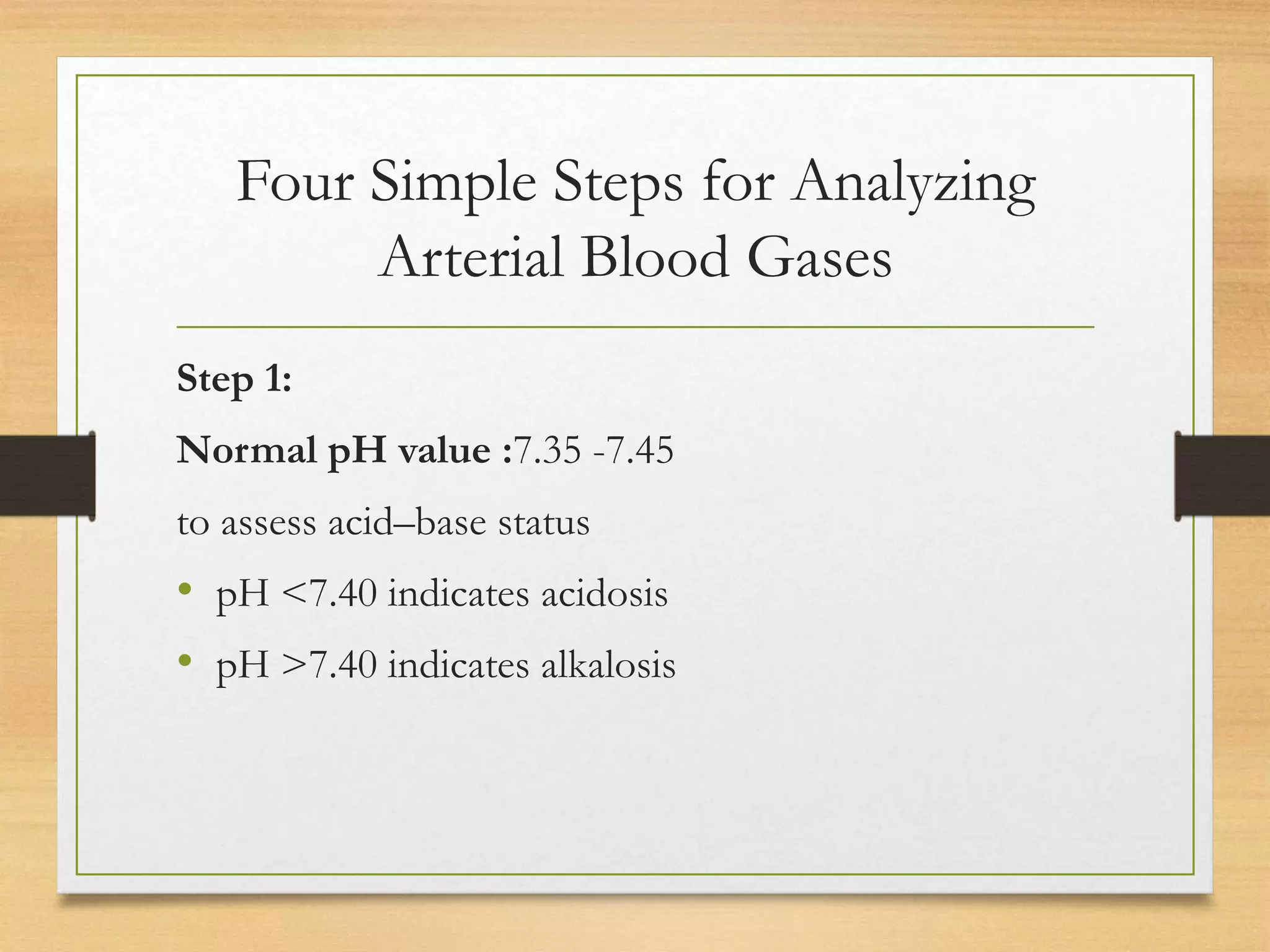 Four Simple Steps for Analyzing Arterial Blood Gases

Step 1:

Normal pH value :7.35 -7.45

to assess acid–base status

• pH <7.40 indicates acidosis
• pH >7.40 indicates alkalosis